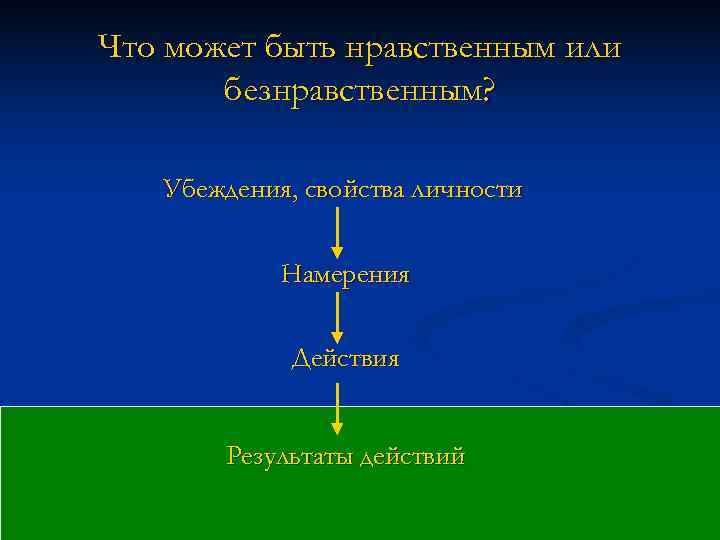 Что может быть нравственным или безнравственным?

Убеждения, свойства личности

Намерения

Действия

Результаты действий